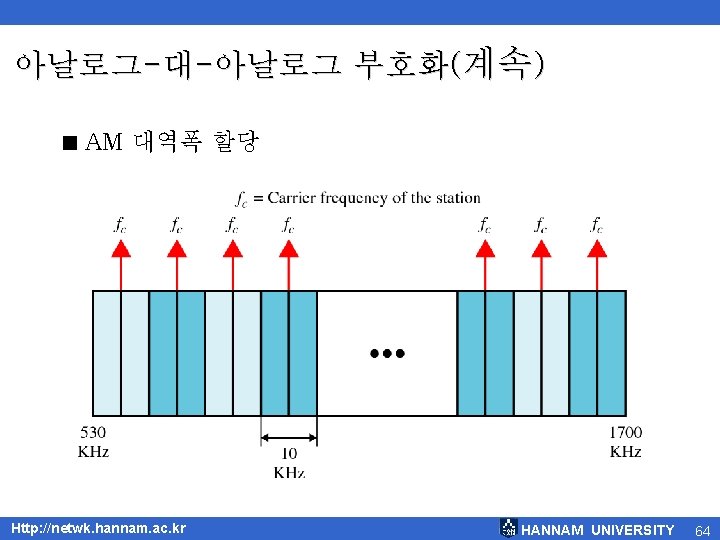 아날로그-대-아날로그 부호화(계속)

■ AM 대역폭 할당

$f_c$ = Carrier frequency of the station

$f_c$ $f_c$ $f_c$ $f_c$ $f_c$ $f_c$ $f_c$

•••

530 KHz

10 KHz

1700 KHz

Http://netwk.hannam.ac.kr

HANNAM UNIVERSITY 64